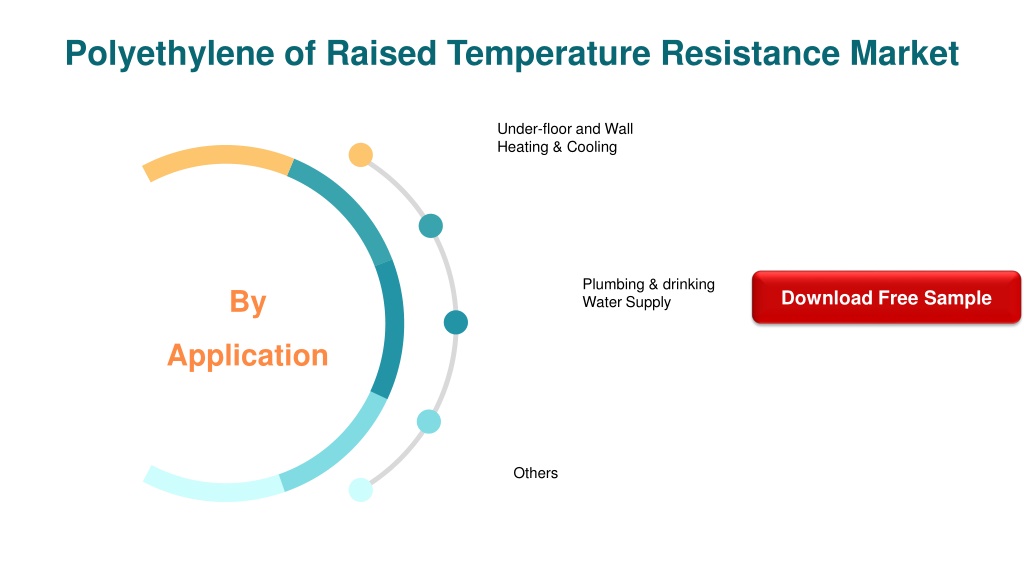 Polyethylene of Raised Temperature Resistance Market

By

Application

Under-floor and Wall Heating & Cooling

Plumbing & drinking Water Supply

Others

Download Free Sample